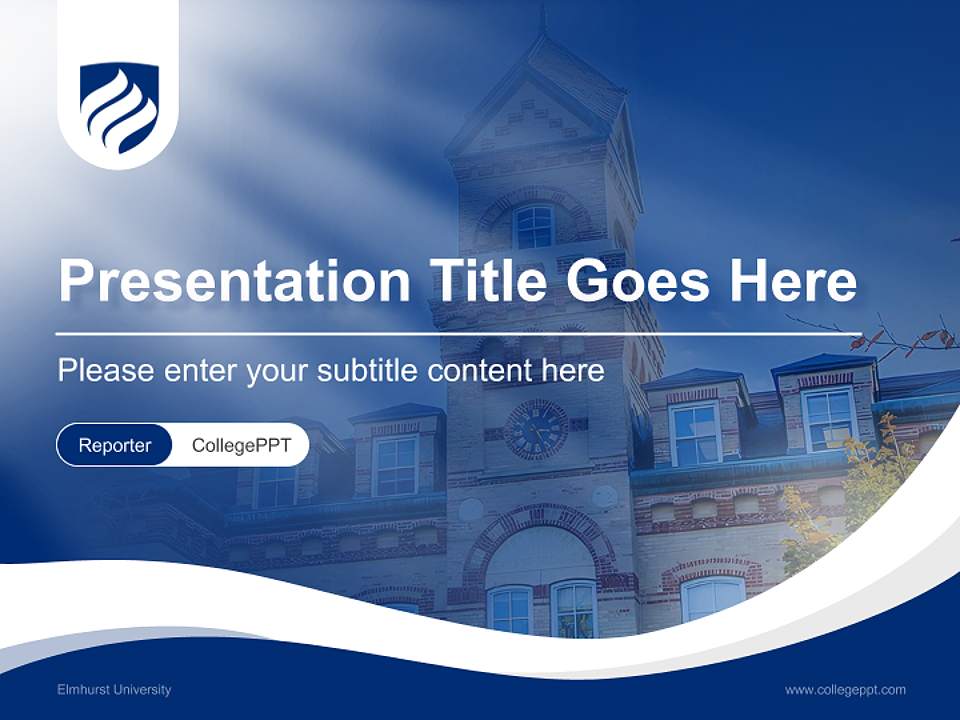 Presentation Title Goes Here

Please enter your subtitle content here

Reporter CollegePPT

Elmhurst University

www.collegeppt.com